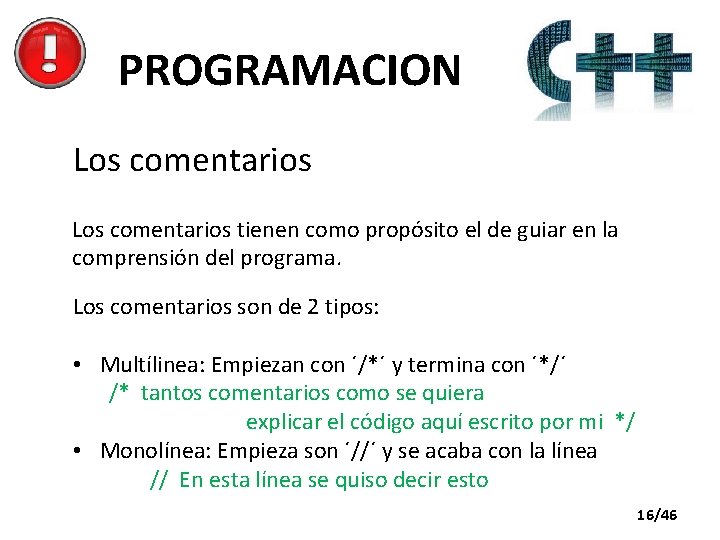 PROGRAMACION

C++

Los comentarios

Los comentarios tienen como propósito el de guiar en la comprensión del programa.

Los comentarios son de 2 tipos:

• Multílinea: Empiezan con ´/*´ y termina con ´*/´
/* tantos comentarios como se quiera
explicar el código aquí escrito por mi */
• Monolínea: Empieza son ´//´ y se acaba con la línea
// En esta línea se quiso decir esto

16/46